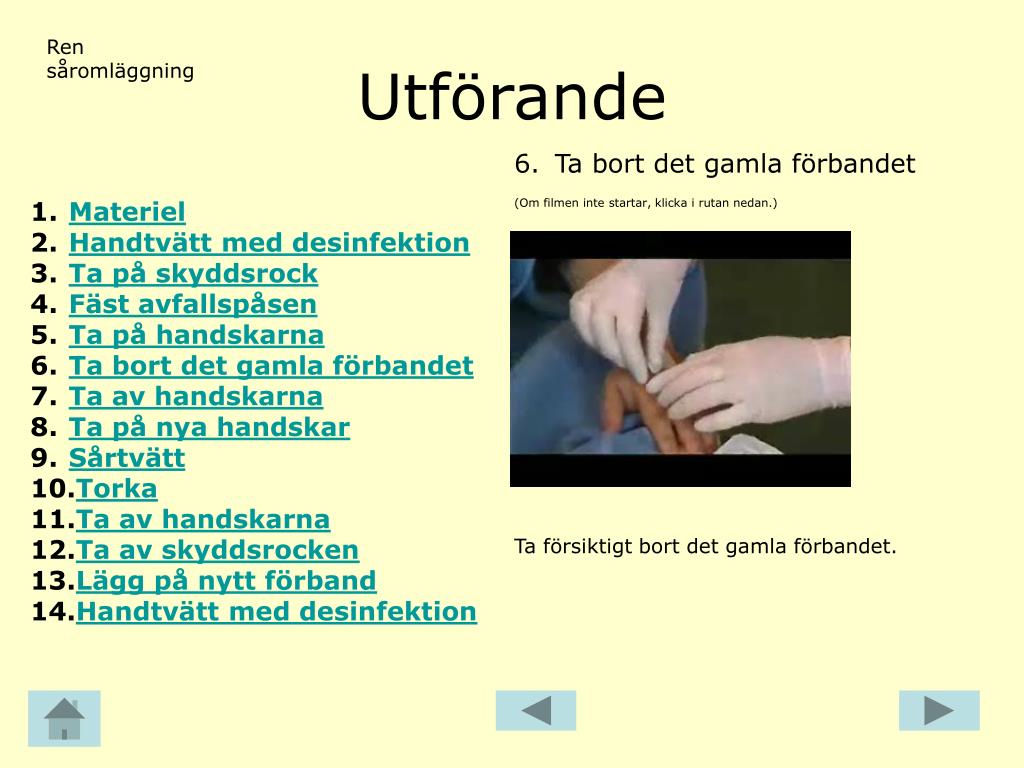 Ren såromläggning

Utförande

1. Materiel
2. Handtvätt med desinfektion
3. Ta på skyddsrock
4. Fäst avfallspåsen
5. Ta på handskarna
6. Ta bort det gamla förbandet
7. Ta av handskarna
8. Ta på nya handskar
9. Sårtvätt
10. Torka
11. Ta av handskarna
12. Ta av skyddsrocken
13. Lägg på nytt förband
14. Handtvätt med desinfektion

6. Ta bort det gamla förbandet

(Om filmen inte startar, klicka i rutan nedan.)

Ta försiktigt bort det gamla förbandet.